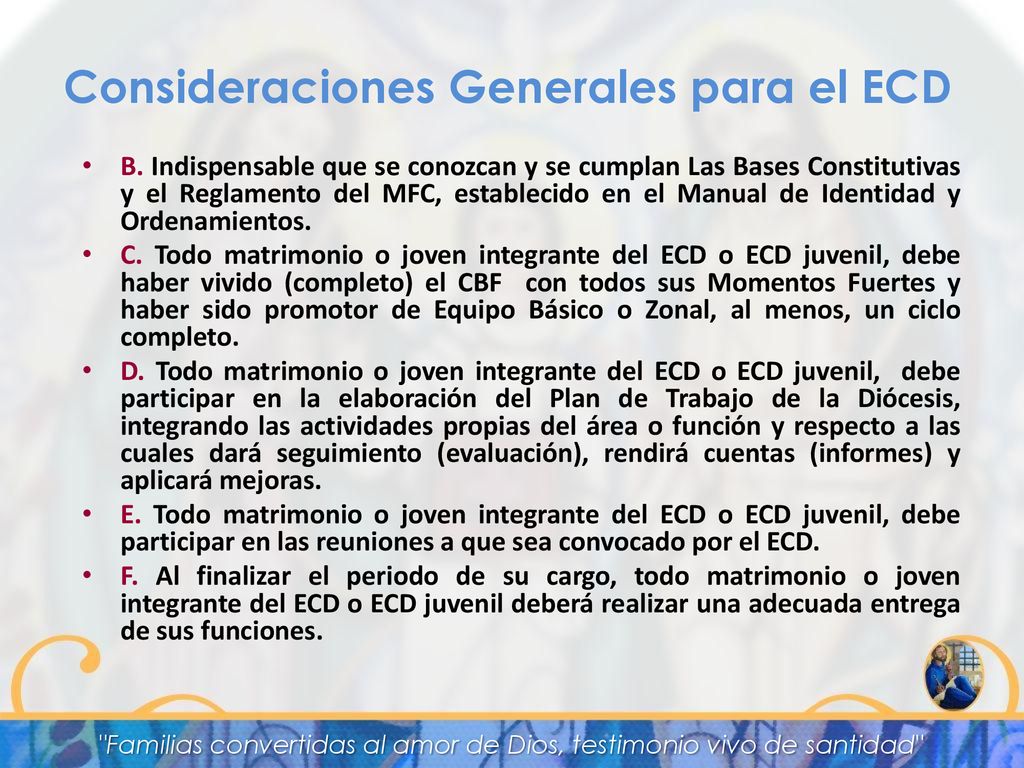 Consideraciones Generales para el ECD

• B. Indispensable que se conozcan y se cumplan Las Bases Constitutivas y el Reglamento del MFC, establecido en el Manual de Identidad y Ordenamientos.

• C. Todo matrimonio o joven integrante del ECD o ECD juvenil, debe haber vivido (completo) el CBF con todos sus Momentos Fuertes y haber sido promotor de Equipo Básico o Zonal, al menos, un ciclo completo.

• D. Todo matrimonio o joven integrante del ECD o ECD juvenil, debe participar en la elaboración del Plan de Trabajo de la Diócesis, integrando las actividades propias del área o función y respecto a las cuales dará seguimiento (evaluación), rendirá cuentas (informes) y aplicará mejoras.

• E. Todo matrimonio o joven integrante del ECD o ECD juvenil, debe participar en las reuniones a que sea convocado por el ECD.

• F. Al finalizar el periodo de su cargo, todo matrimonio o joven integrante del ECD o ECD juvenil deberá realizar una adecuada entrega de sus funciones.

"Familias convertidas al amor de Dios, testimonio vivo de santidad"